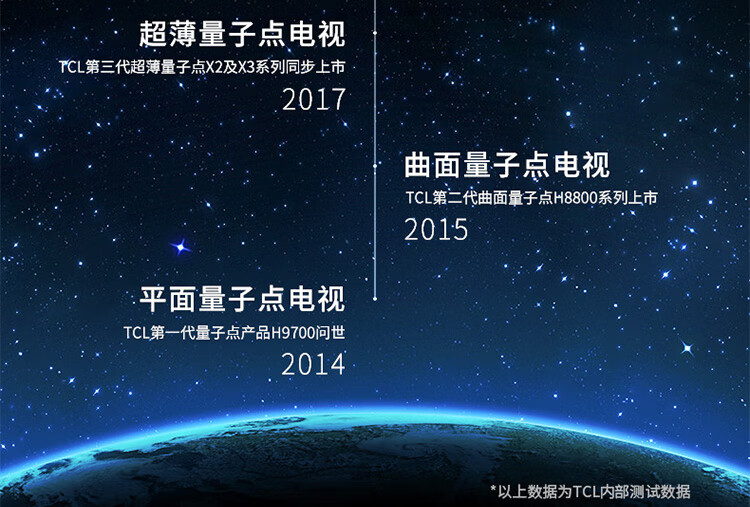 超薄量子点电视
TCL第三代超薄量子点X2及X3系列同步上市
2017

曲面量子点电视
TCL第二代曲面量子点H8800系列上市
2015

平面量子点电视
TCL第一代量子点产品H9700问世
2014

*以上数据为TCL内部测试数据